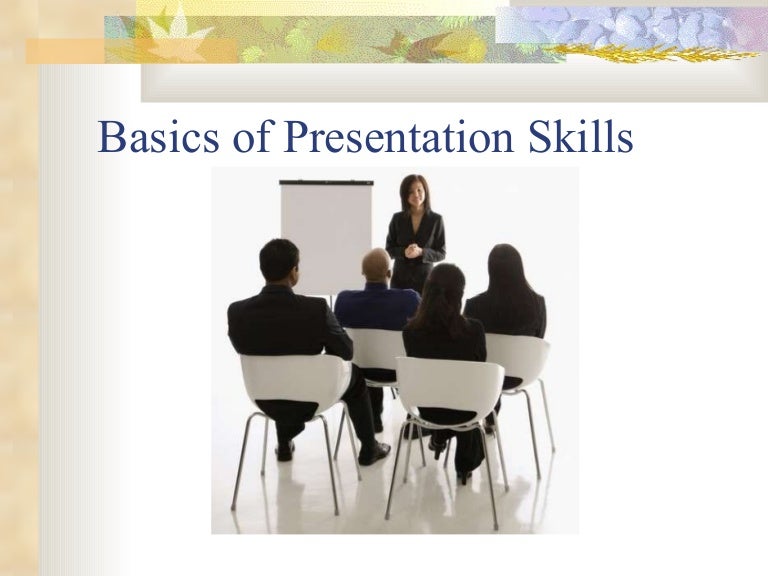 Basics of Presentation Skills